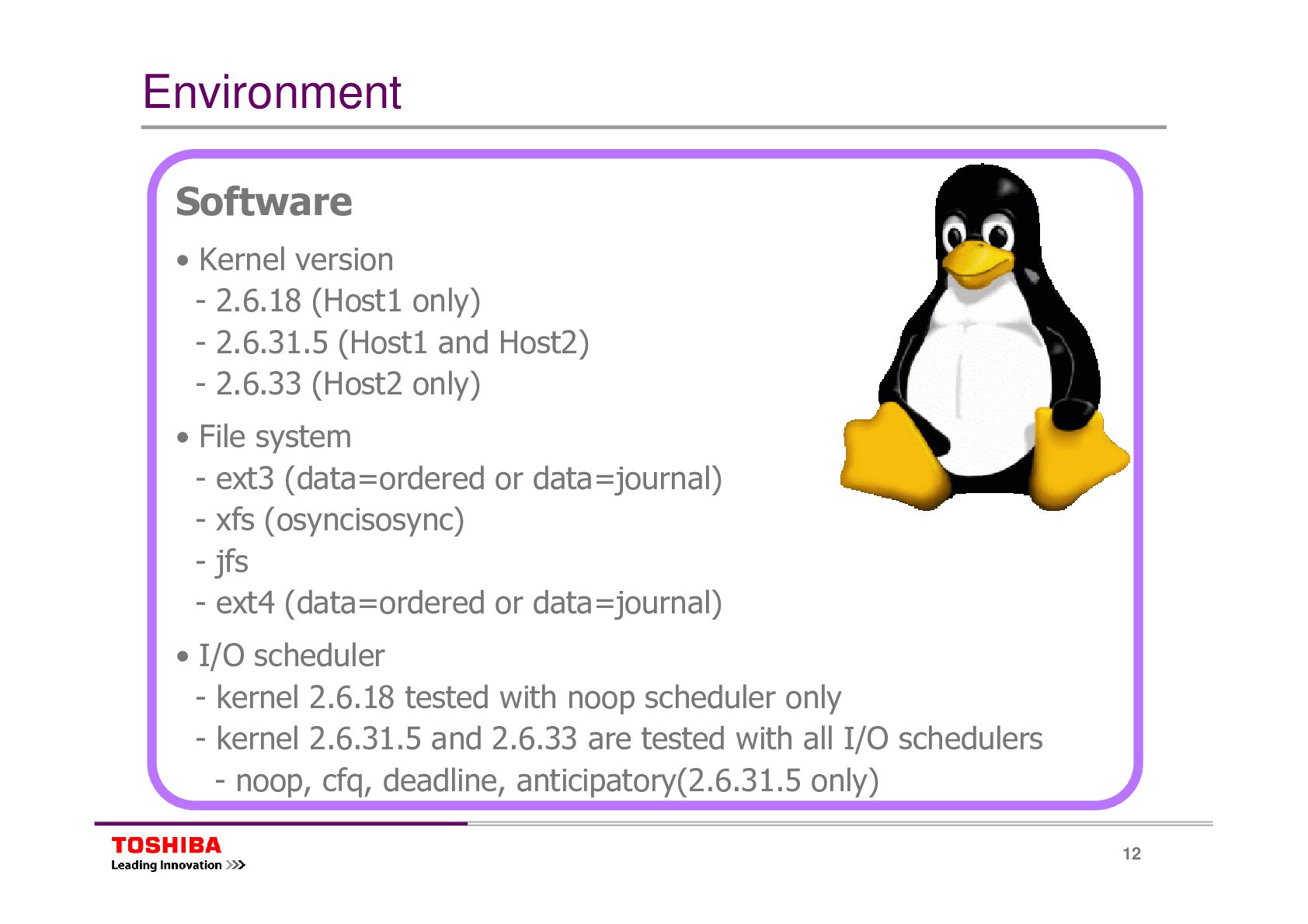 Environment

Software

• Kernel version
- 2.6.18 (Host1 only)
- 2.6.31.5 (Host1 and Host2)
- 2.6.33 (Host2 only)

• File system
- ext3 (data=ordered or data=journal)
- xfs (osyncisosync)
- jfs
- ext4 (data=ordered or data=journal)

• I/O scheduler
- kernel 2.6.18 tested with noop scheduler only
- kernel 2.6.31.5 and 2.6.33 are tested with all I/O schedulers
- noop, cfq, deadline, anticipatory(2.6.31.5 only)

TOSHIBA
Leading Innovation >>>

12